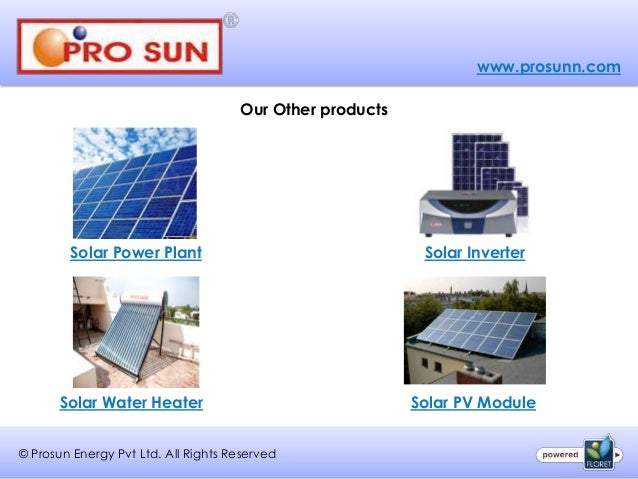 PRO SUN ®

www.prosunn.com

Our Other products

Solar Power Plant

Solar Inverter

Solar Water Heater

Solar PV Module

© Prosun Energy Pvt Ltd. All Rights Reserved

powered FLORET